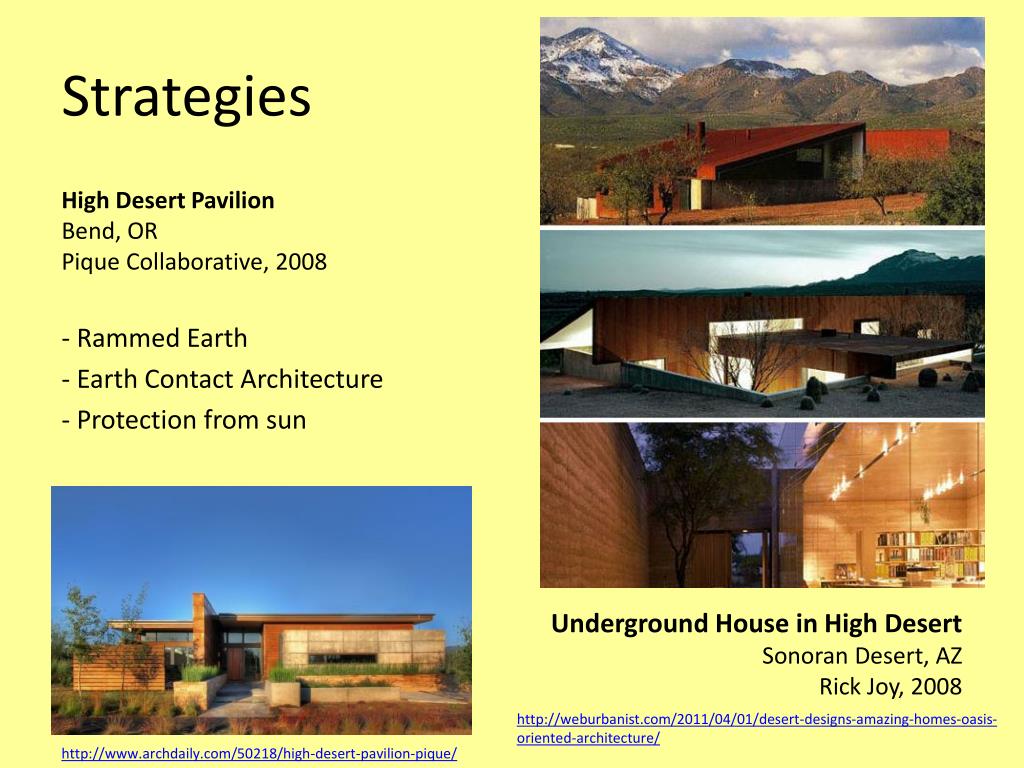 Strategies

**High Desert Pavilion**
Bend, OR
Pique Collaborative, 2008

- Rammed Earth
- Earth Contact Architecture
- Protection from sun

http://www.archdaily.com/50218/high-desert-pavilion-pique/

**Underground House in High Desert**
Sonoran Desert, AZ
Rick Joy, 2008

http://weburbanist.com/2011/04/01/desert-designs-amazing-homes-oasis-oriented-architecture/